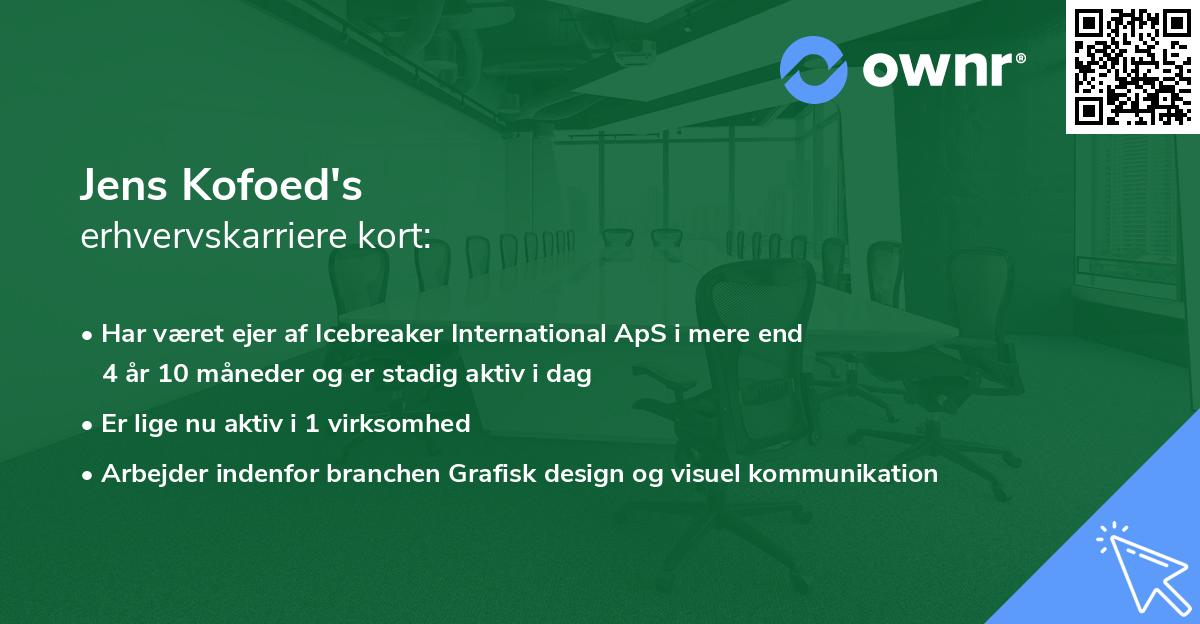 ownr®

Jens Kofoed's
erhvervskarriere kort:

• Har været ejer af Icebreaker International ApS i mere end 4 år 10 måneder og er stadig aktiv i dag

• Er lige nu aktiv i 1 virksomhed

• Arbejder indenfor branchen Grafisk design og visuel kommunikation